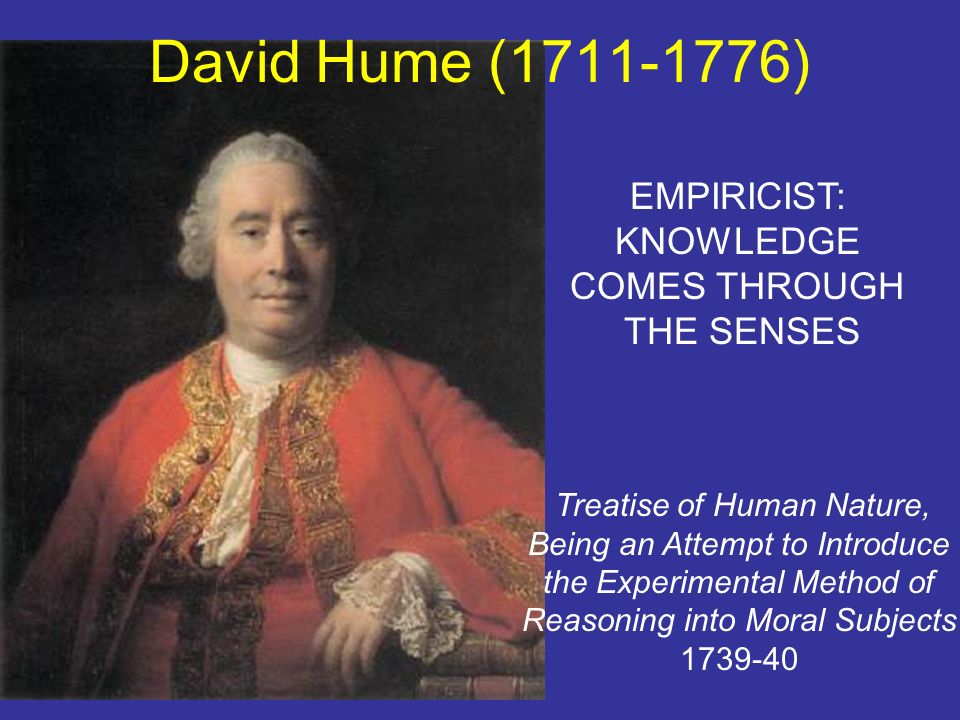 David Hume (1711-1776)

EMPIRICIST: KNOWLEDGE COMES THROUGH THE SENSES

Treatise of Human Nature, Being an Attempt to Introduce the Experimental Method of Reasoning into Moral Subjects 1739-40